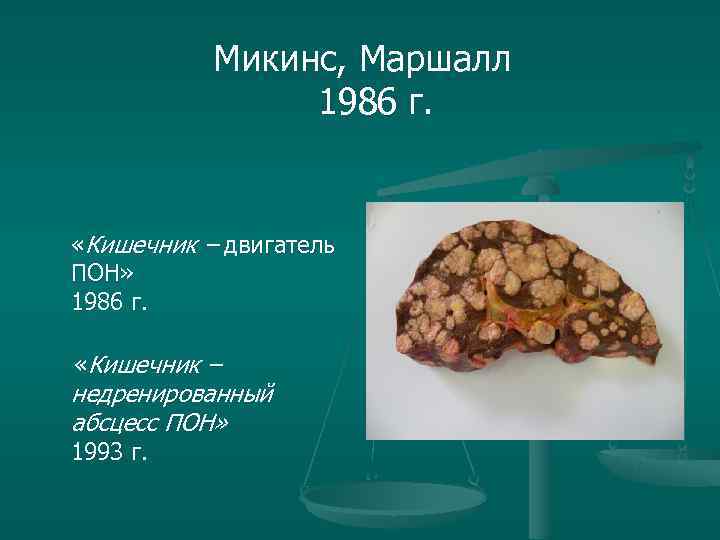 Микинс, Маршалл
1986 г.

«Кишечник – двигатель ПОН»
1986 г.

«Кишечник – недренированный абсцесс ПОН»
1993 г.